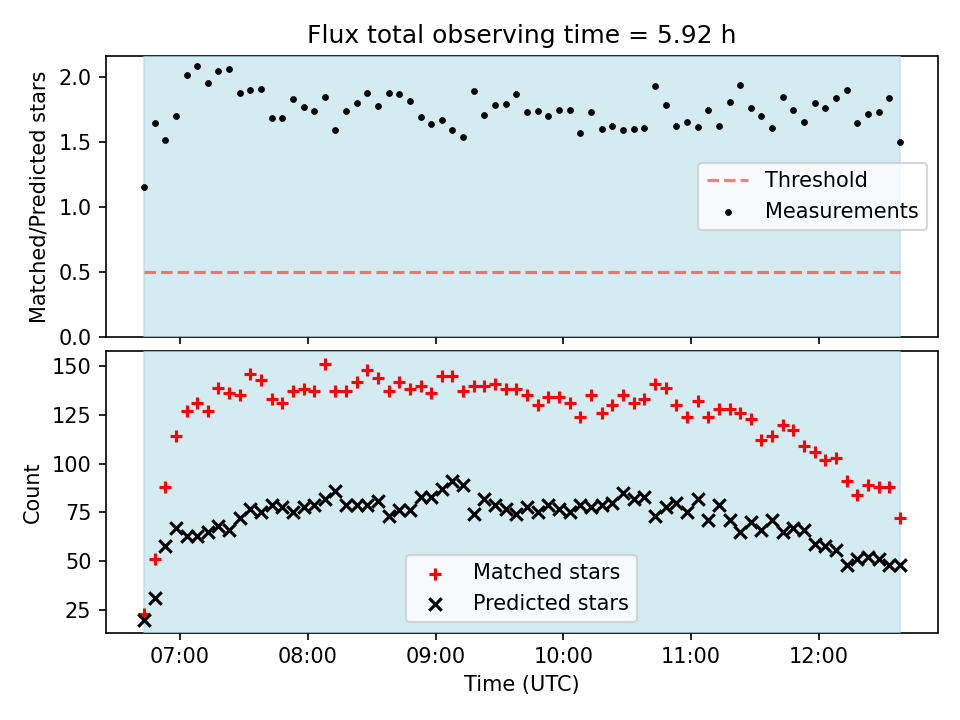 Flux total observing time = 5.92 h

Matched/Predicted stars

2.0
1.5
1.0
0.5
0.0

Threshold
Measurements

Count

150
125
100
75
50
25

Matched stars
Predicted stars

07:00
08:00
09:00
10:00
11:00
12:00

Time (UTC)